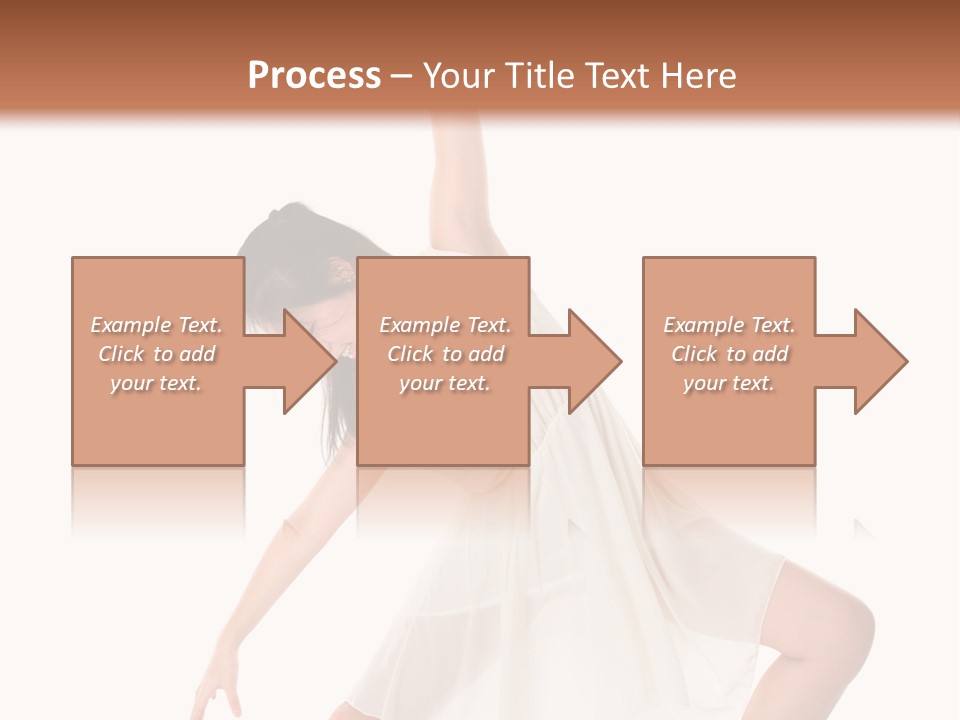 Process – Your Title Text Here

Example Text. Click to add your text.

Example Text. Click to add your text.

Example Text. Click to add your text.